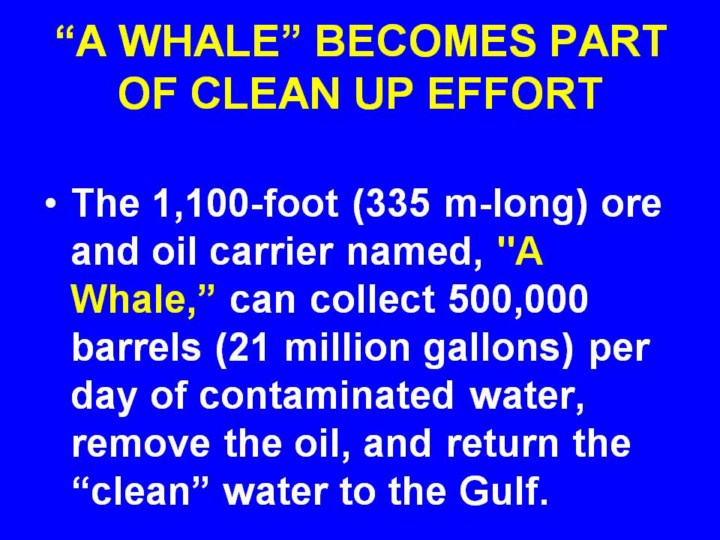 “A WHALE” BECOMES PART OF CLEAN UP EFFORT

• The 1,100-foot (335 m-long) ore and oil carrier named, "A Whale,” can collect 500,000 barrels (21 million gallons) per day of contaminated water, remove the oil, and return the “clean” water to the Gulf.